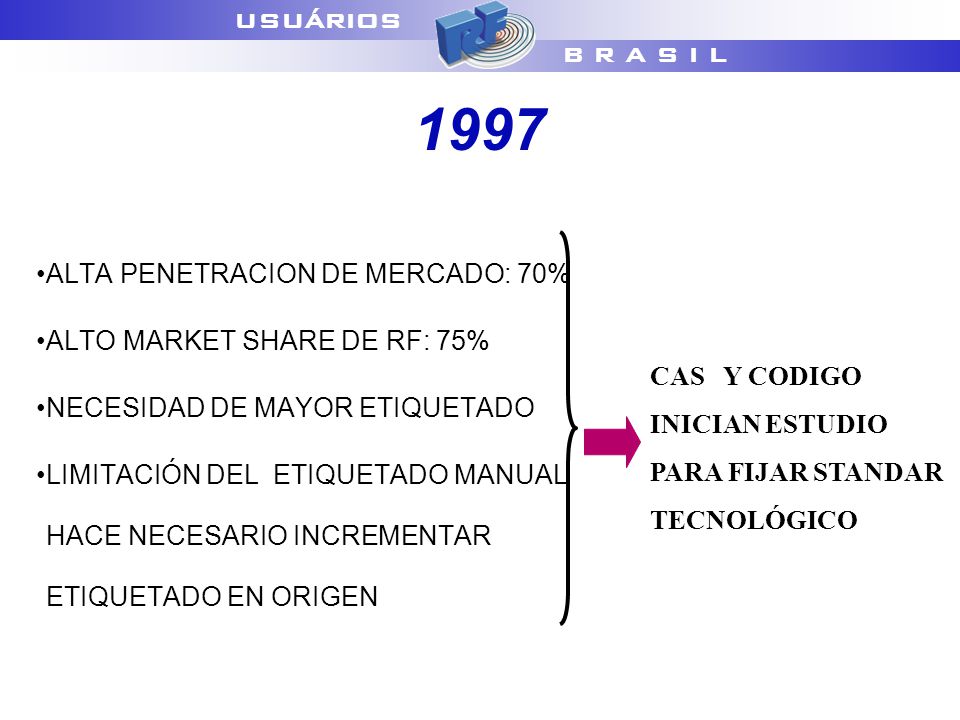 USUÁRIOS RF BRASIL

1997

•ALTA PENETRACION DE MERCADO: 70%

•ALTO MARKET SHARE DE RF: 75%

•NECESIDAD DE MAYOR ETIQUETADO

•LIMITACIÓN DEL ETIQUETADO MANUAL HACE NECESARIO INCREMENTAR ETIQUETADO EN ORIGEN

CAS Y CODIGO INICIAN ESTUDIO PARA FIJAR STANDAR TECNOLÓGICO